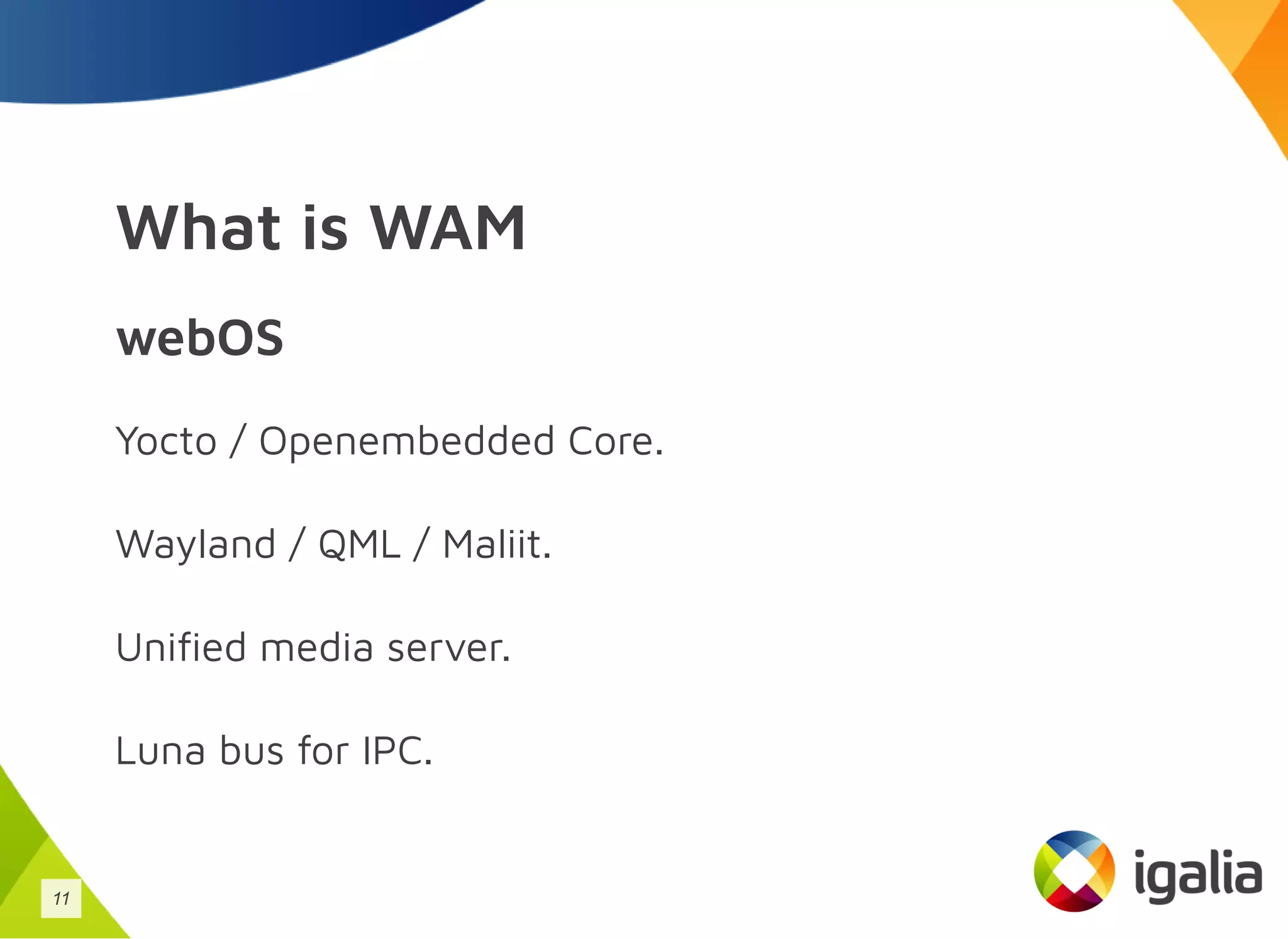 What is WAM

webOS

Yocto / Openembedded Core.

Wayland / QML / Maliit.

Unified media server.

Luna bus for IPC.

11

igalia